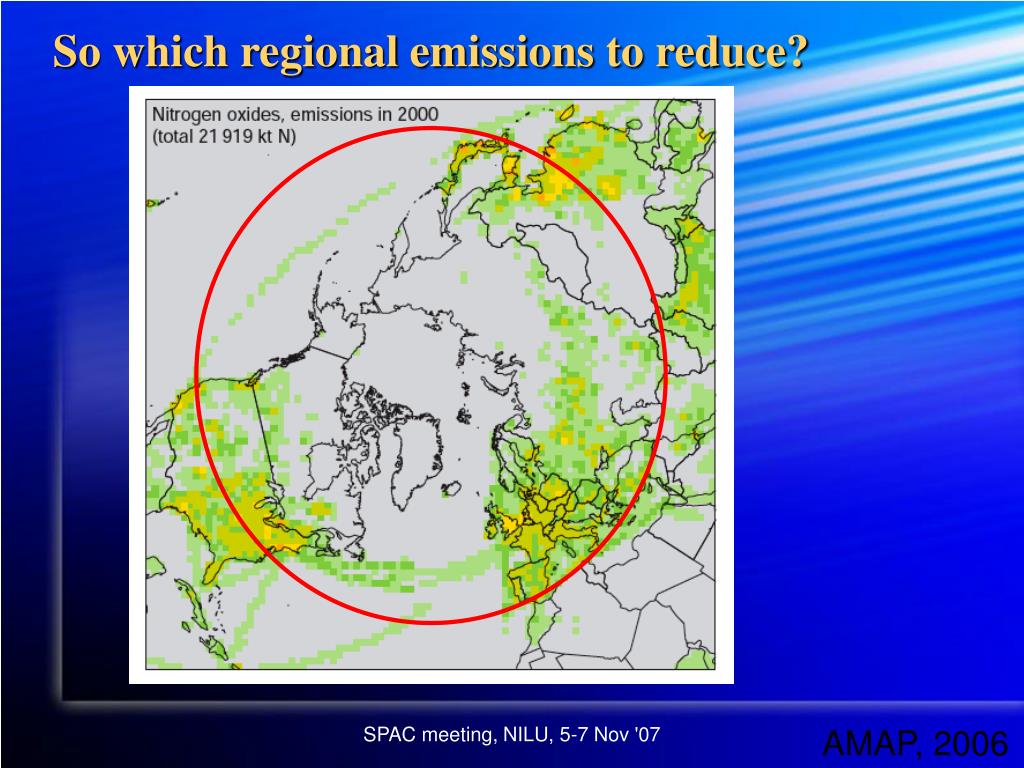 So which regional emissions to reduce?

Nitrogen oxides, emissions in 2000
(total 21 919 kt N)

SPAC meeting, NILU, 5-7 Nov '07

AMAP, 2006